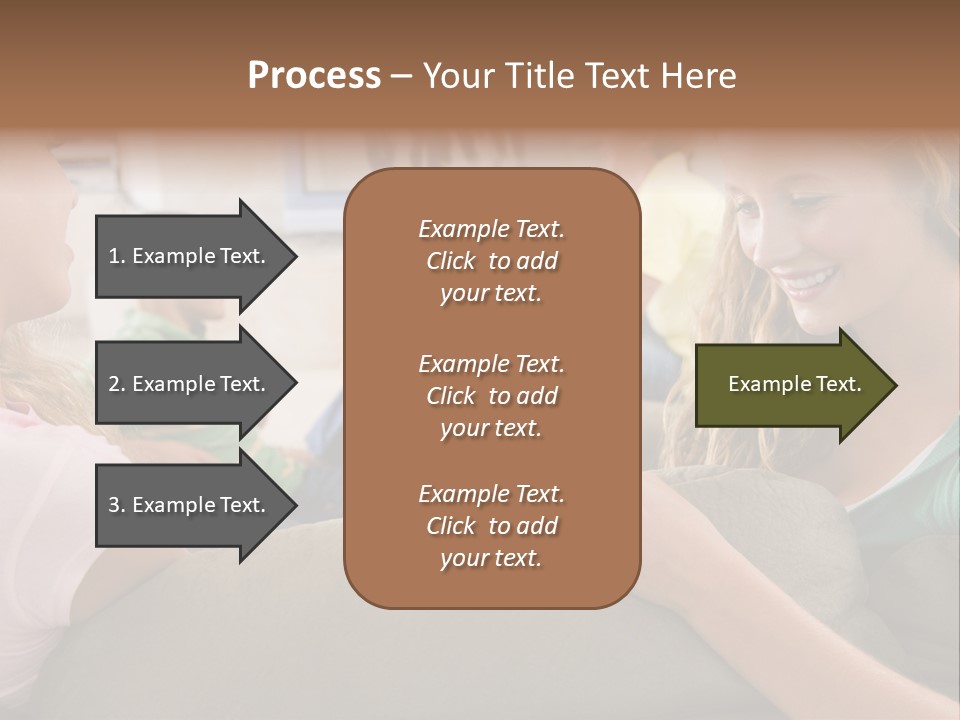 Process – Your Title Text Here

1. Example Text.

2. Example Text.

3. Example Text.

Example Text. Click to add your text.

Example Text. Click to add your text.

Example Text. Click to add your text.

Example Text.